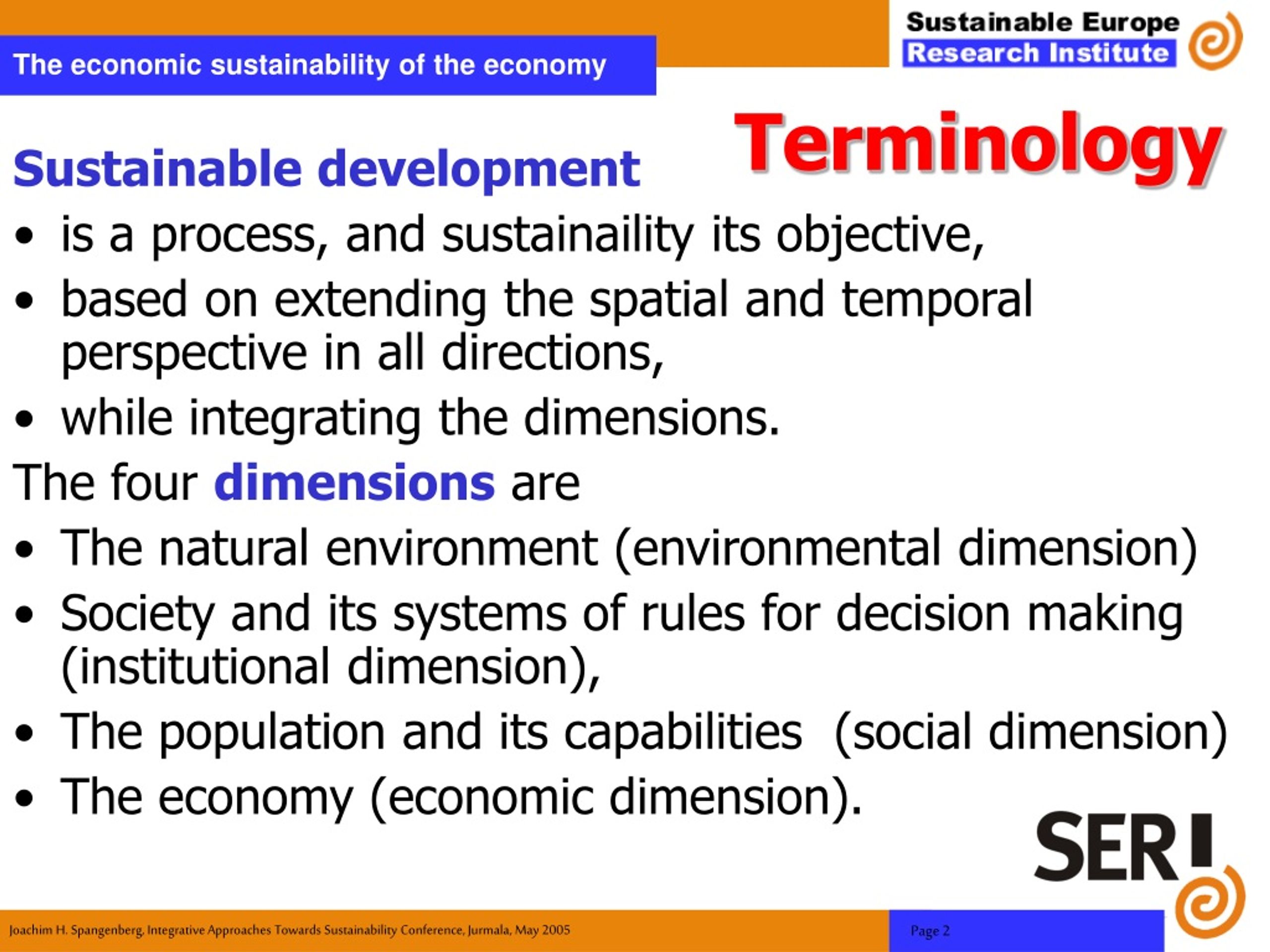 The economic sustainability of the economy

Sustainable Europe
Research Institute

Terminology

Sustainable development
• is a process, and sustainaility its objective,
• based on extending the spatial and temporal perspective in all directions,
• while integrating the dimensions.

The four dimensions are
• The natural environment (environmental dimension)
• Society and its systems of rules for decision making (institutional dimension),
• The population and its capabilities (social dimension)
• The economy (economic dimension).

SERI

Joachim H. Spangenberg, Integrative Approaches Towards Sustainability Conference, Jurmala, May 2005

Page 2